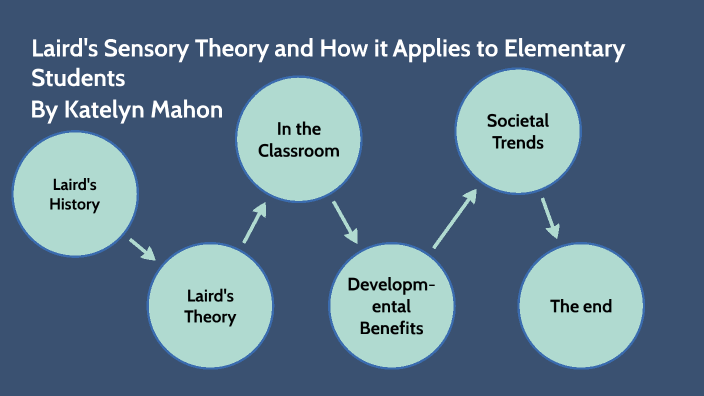 Laird's Sensory Theory and How it Applies to Elementary Students
By Katelyn Mahon

Laird's History

Laird's Theory

In the Classroom

Developmental Benefits

Societal Trends

The end